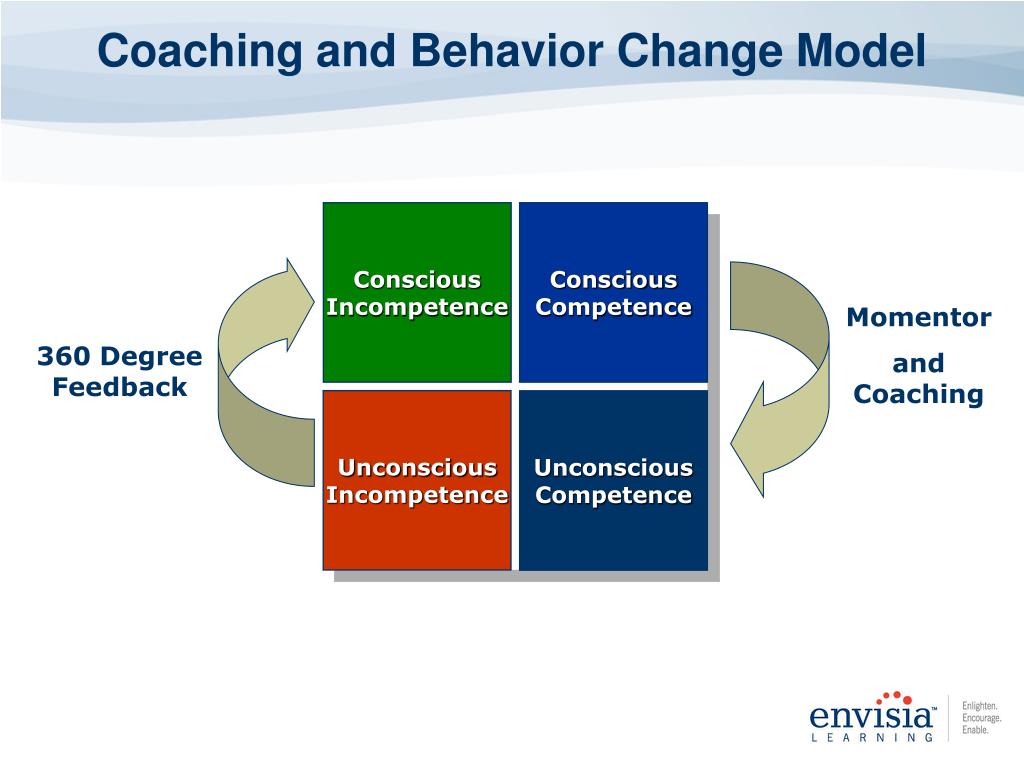 Coaching and Behavior Change Model

360 Degree Feedback

Conscious Incompetence

Conscious Competence

Unconscious Incompetence

Unconscious Competence

Momentor

and Coaching

envisia™ LEARNING

Enlighten. Encourage. Enable.